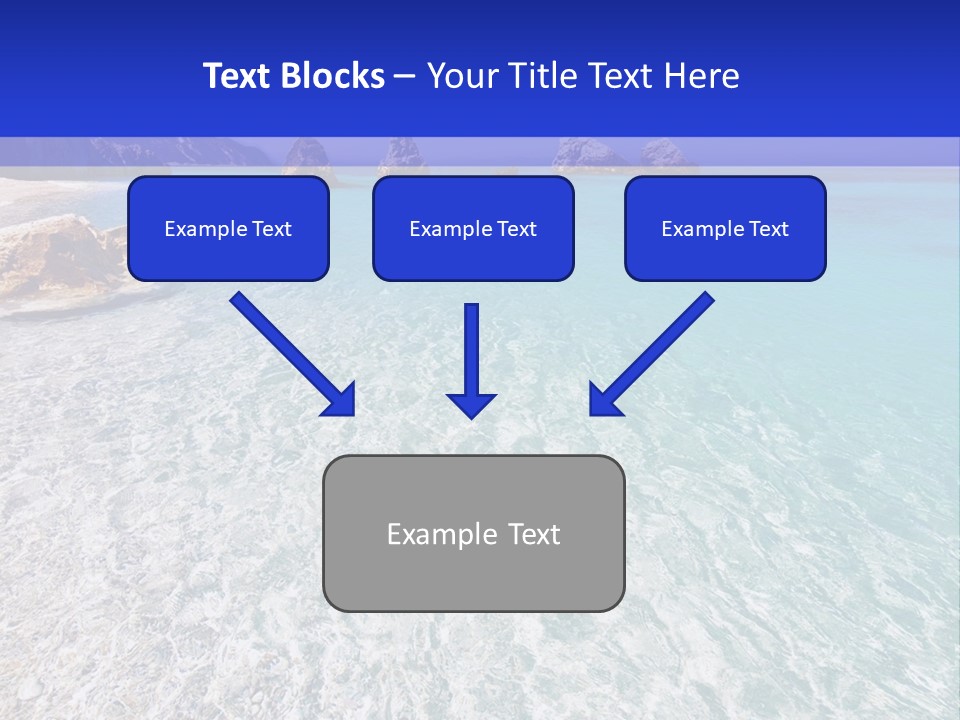 Text Blocks – Your Title Text Here

Example Text

Example Text

Example Text

Example Text